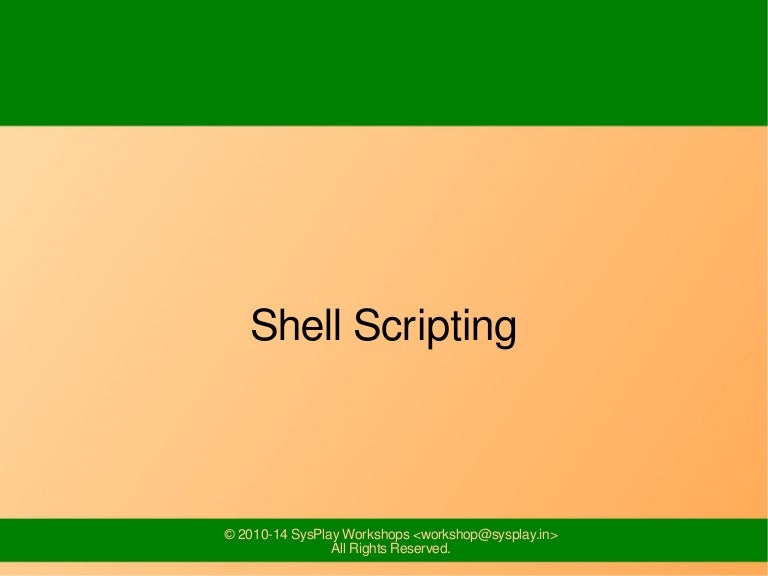 Shell Scripting

© 2010-14 SysPlay Workshops <workshop@sysplay.in>
All Rights Reserved.